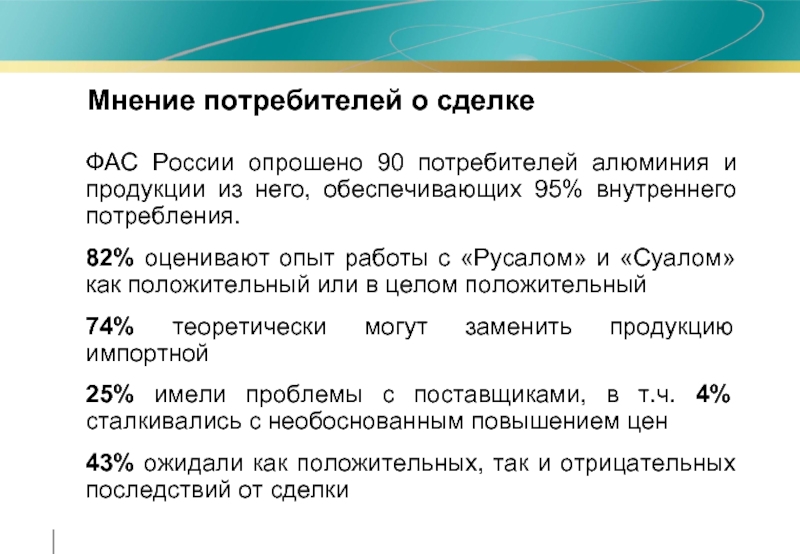 Мнение потребителей о сделке

ФАС России опрошено 90 потребителей алюминия и продукции из него, обеспечивающих 95% внутреннего потребления.

82% оценивают опыт работы с «Русалом» и «Суалом» как положительный или в целом положительный

74% теоретически могут заменить продукцию импортной

25% имели проблемы с поставщиками, в т.ч. 4% сталкивались с необоснованным повышением цен

43% ожидали как положительных, так и отрицательных последствий от сделки